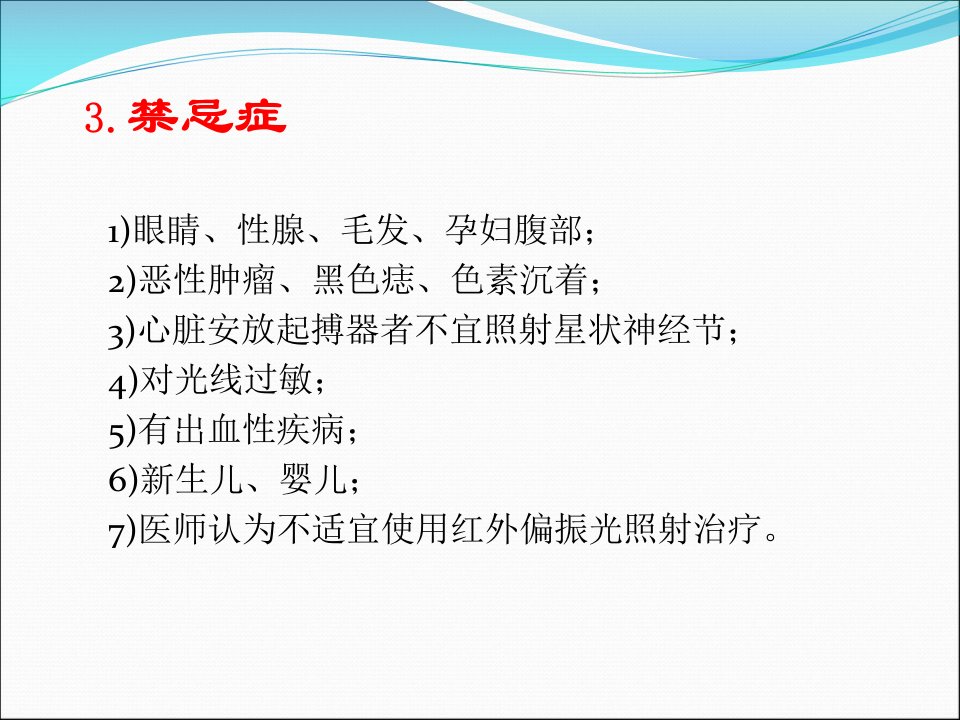 3. 禁忌症

1)眼睛、性腺、毛发、孕妇腹部；
2)恶性肿瘤、黑色痣、色素沉着；
3)心脏安放起搏器者不宜照射星状神经节；
4)对光线过敏；
5)有出血性疾病；
6)新生儿、婴儿；
7)医师认为不适宜使用红外偏振光照射治疗。